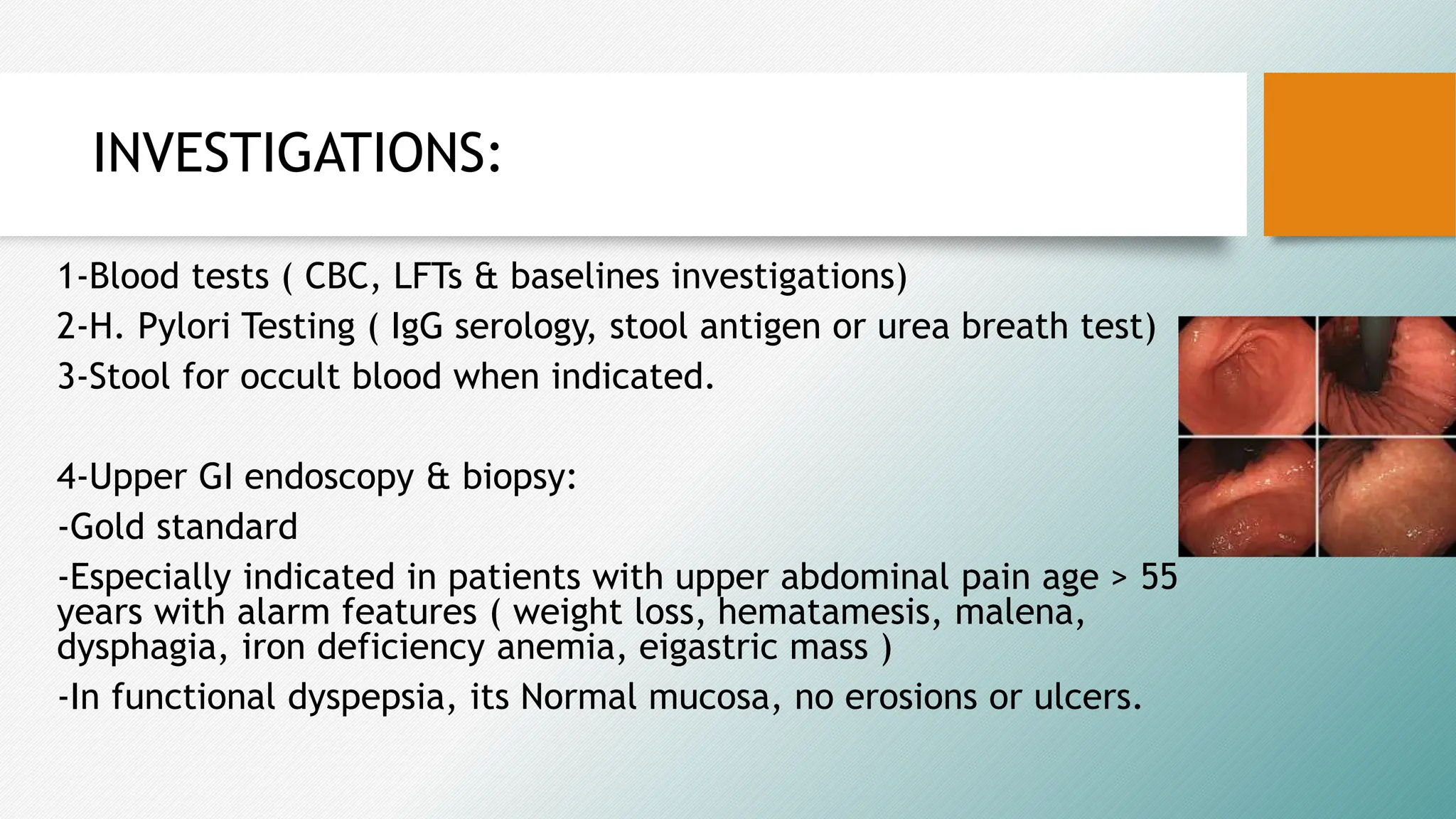 INVESTIGATIONS:

1-Blood tests ( CBC, LFTs & baselines investigations)

2-H. Pylori Testing ( IgG serology, stool antigen or urea breath test)

3-Stool for occult blood when indicated.

4-Upper GI endoscopy & biopsy:

-Gold standard

-Especially indicated in patients with upper abdominal pain age > 55 years with alarm features ( weight loss, hematamesis, malena, dysphagia, iron deficiency anemia, eigastric mass )

-In functional dyspepsia, its Normal mucosa, no erosions or ulcers.